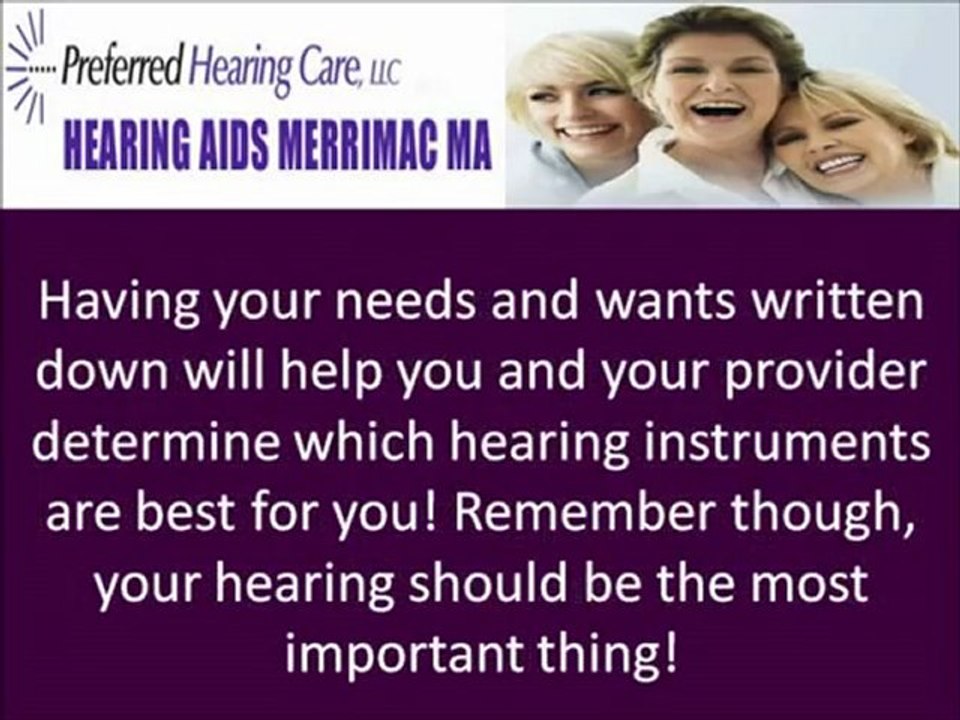 Preferred Hearing Care, LLC
HEARING AIDS MERRIMAC MA

Having your needs and wants written down will help you and your provider determine which hearing instruments are best for you! Remember though, your hearing should be the most important thing!